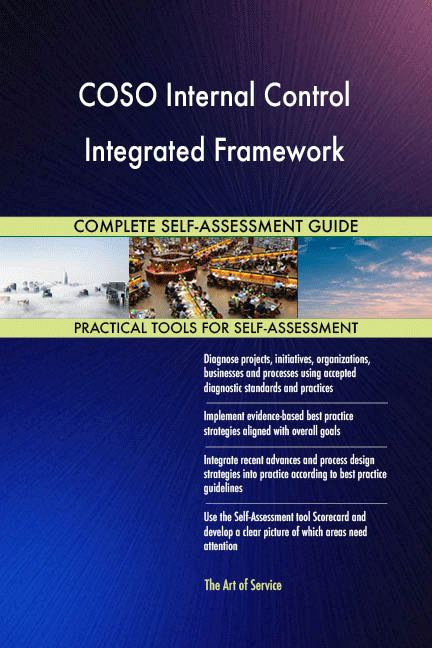 COSO Internal Control Integrated Framework

COMPLETE SELF-ASSESSMENT GUIDE

PRACTICAL TOOLS FOR SELF-ASSESSMENT

Diagnose projects, initiatives, organizations, businesses and processes using accepted diagnostic standards and practices

Implement evidence-based best practice strategies aligned with overall goals

Integrate recent advances and process design strategies into practice according to best practice guidelines

Use the Self-Assessment tool Scorecard and develop a clear picture of which areas need attention

The Art of Service